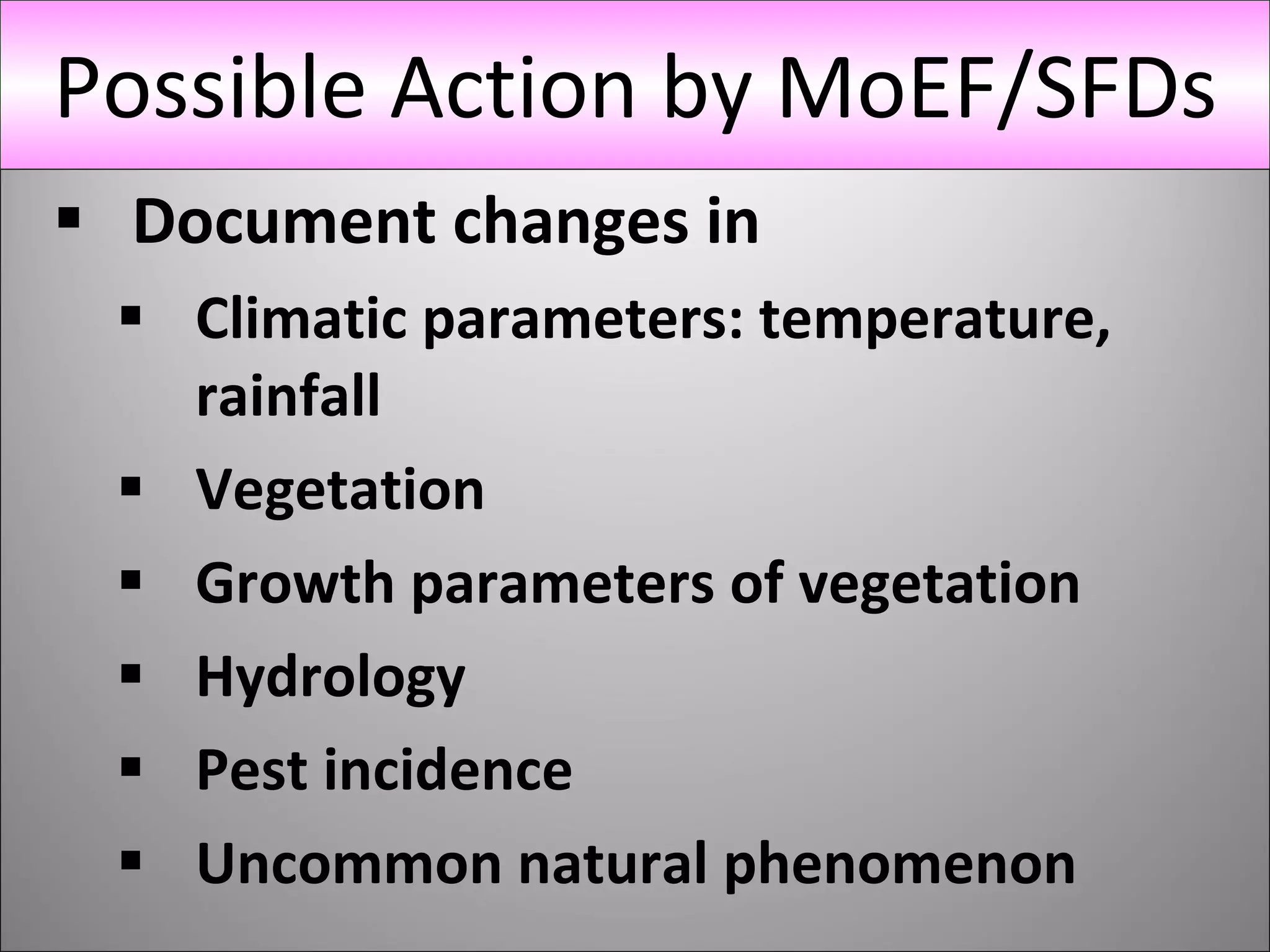 Possible Action by MoEF/SFDs

▪ Document changes in

▪ Climatic parameters: temperature, rainfall

▪ Vegetation

▪ Growth parameters of vegetation

▪ Hydrology

▪ Pest incidence

▪ Uncommon natural phenomenon